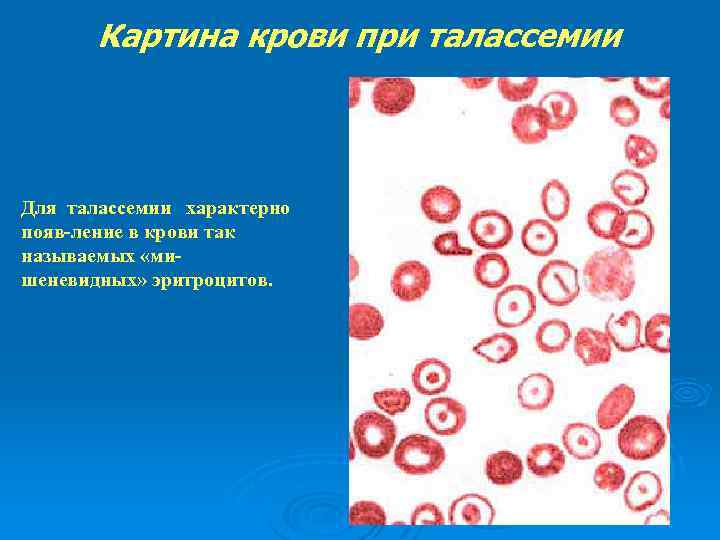 Картина крови при талассемии

Для талассемии характерно появ-ление в крови так называемых «мишеневидных» эритроцитов.